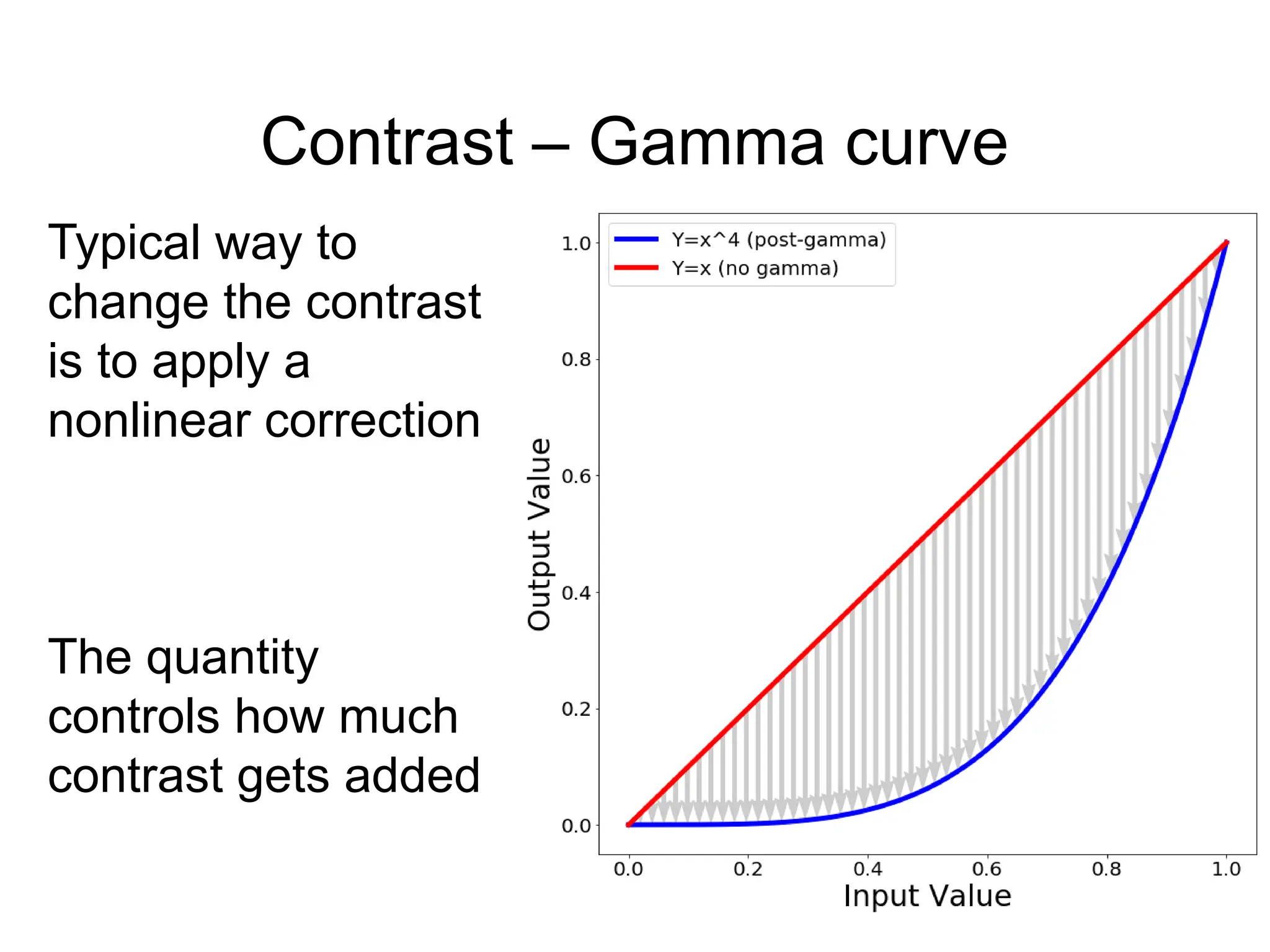 Contrast – Gamma curve

Typical way to change the contrast is to apply a nonlinear correction

The quantity controls how much contrast gets added

Y=x^4 (post-gamma)
Y=x (no gamma)

Output Value

1.0
0.8
0.6
0.4
0.2
0.0

0.0 0.2 0.4 0.6 0.8 1.0

Input Value